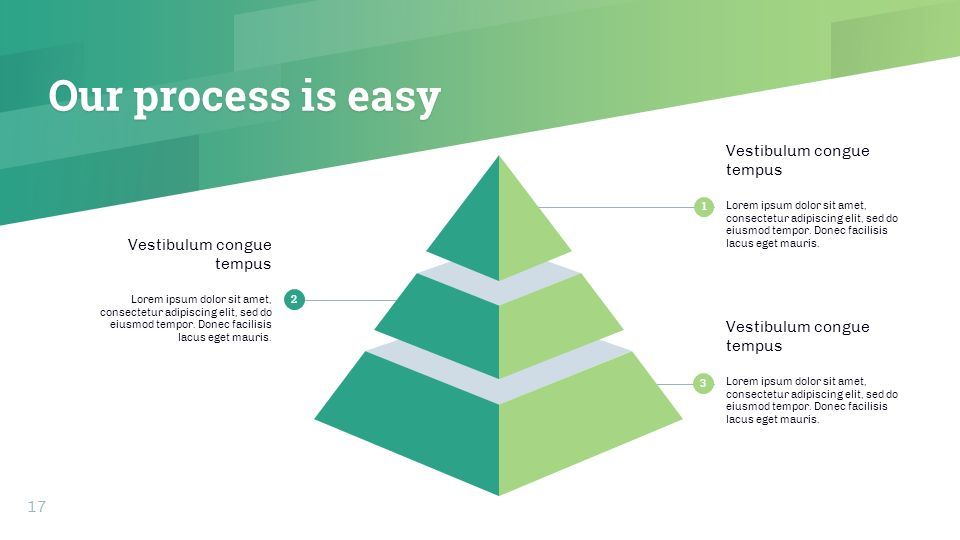 Our process is easy

Vestibulum congue tempus

1

Lorem ipsum dolor sit amet, consectetur adipiscing elit, sed do eiusmod tempor. Donec facilisis lacus eget mauris.

Vestibulum congue tempus

2

Lorem ipsum dolor sit amet, consectetur adipiscing elit, sed do eiusmod tempor. Donec facilisis lacus eget mauris.

Vestibulum congue tempus

3

Lorem ipsum dolor sit amet, consectetur adipiscing elit, sed do eiusmod tempor. Donec facilisis lacus eget mauris.

17